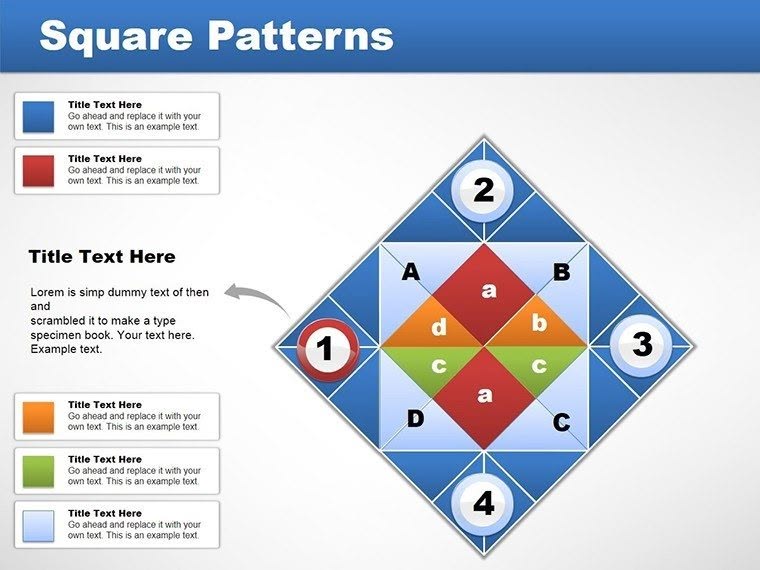 Square Patterns

Title Text Here
Go ahead and replace it with your own text. This is an example text.

Title Text Here
Go ahead and replace it with your own text. This is an example text.

Title Text Here

Lorem is simp dummy text of then and
scrambled it to make a type specimen book. Your text here. Example text.

Title Text Here
Go ahead and replace it with your own text. This is an example text.

Title Text Here
Go ahead and replace it with your own text. This is an example text.

Title Text Here
Go ahead and replace it with your own text. This is an example text.

2

A

B

a

d

b

1

3

c

c

a

D

C

4